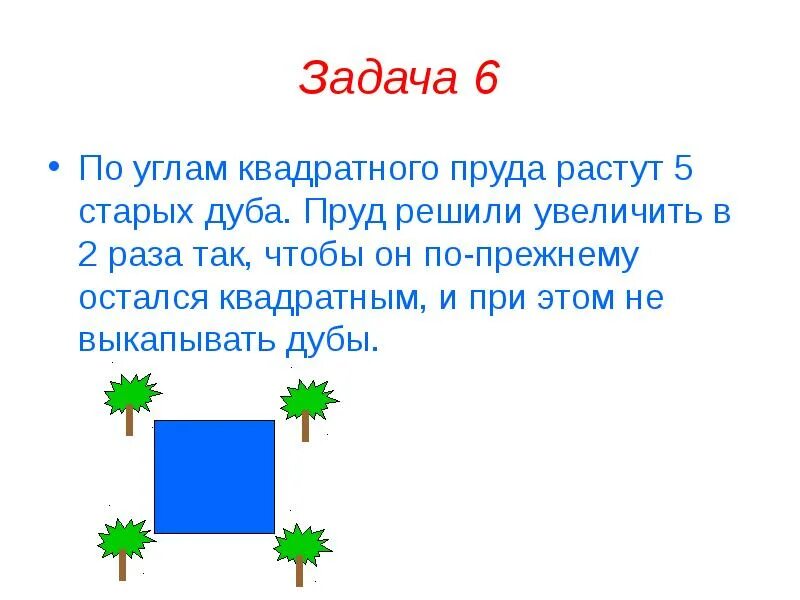 Задача 6

• По углам квадратного пруда растут 5 старых дуба. Пруд решили увеличить в 2 раза так, чтобы он по-прежнему остался квадратным, и при этом не выкапывать дубы.